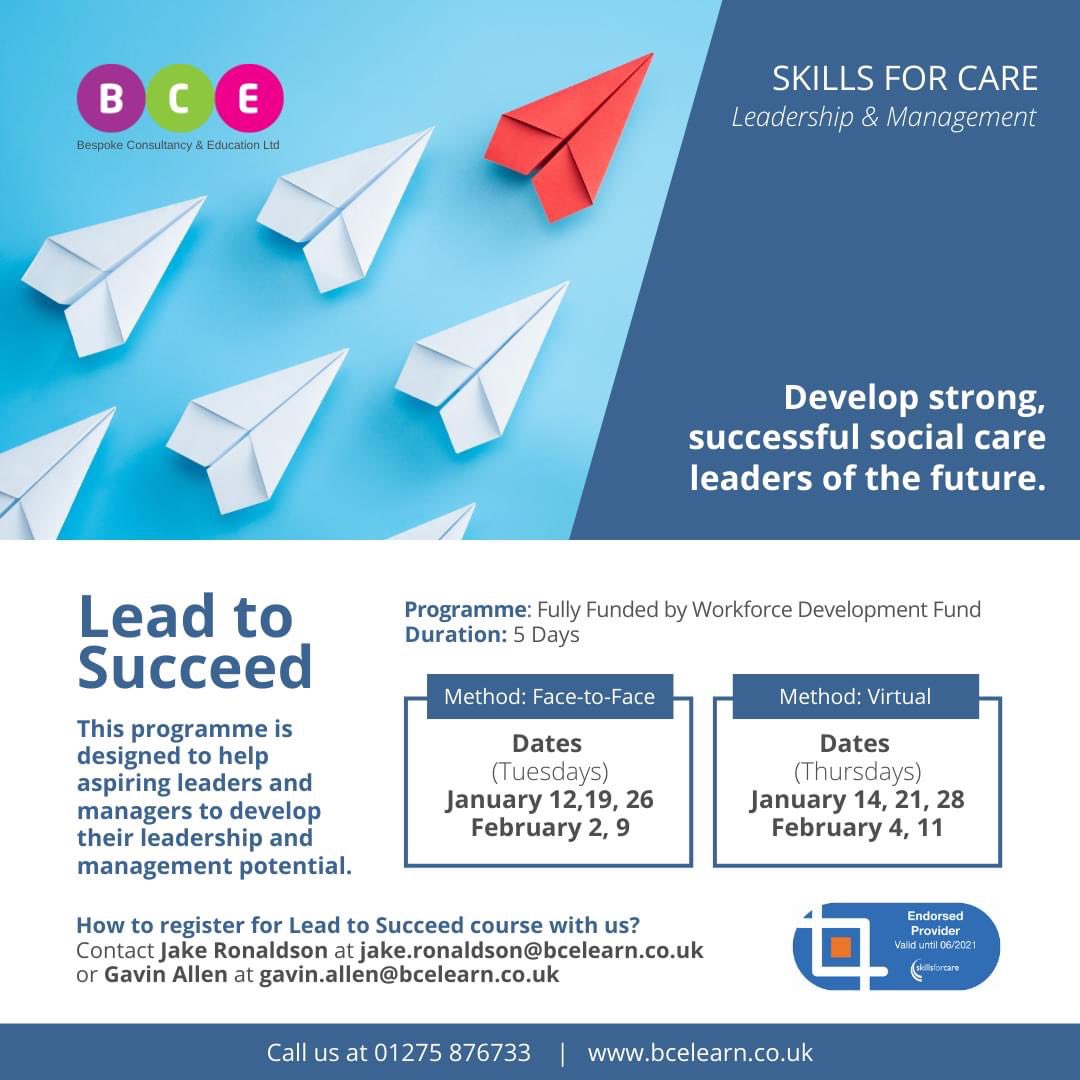 B C E
Bespoke Consultancy & Education Ltd

SKILLS FOR CARE
Leadership & Management

Develop strong, successful social care leaders of the future.

Lead to Succeed

This programme is designed to help aspiring leaders and managers to develop their leadership and management potential.

Programme: Fully Funded by Workforce Development Fund
Duration: 5 Days

Method: Face-to-Face
Dates
(Tuesdays)
January 12,19, 26
February 2, 9

Method: Virtual
Dates
(Thursdays)
January 14, 21, 28
February 4, 11

How to register for Lead to Succeed course with us?
Contact Jake Ronaldson at jake.ronaldson@bcelearn.co.uk or Gavin Allen at gavin.allen@bcelearn.co.uk

Endorsed Provider
Valid until 06/2021
skillsforcare

Call us at 01275 876733 | www.bcelearn.co.uk